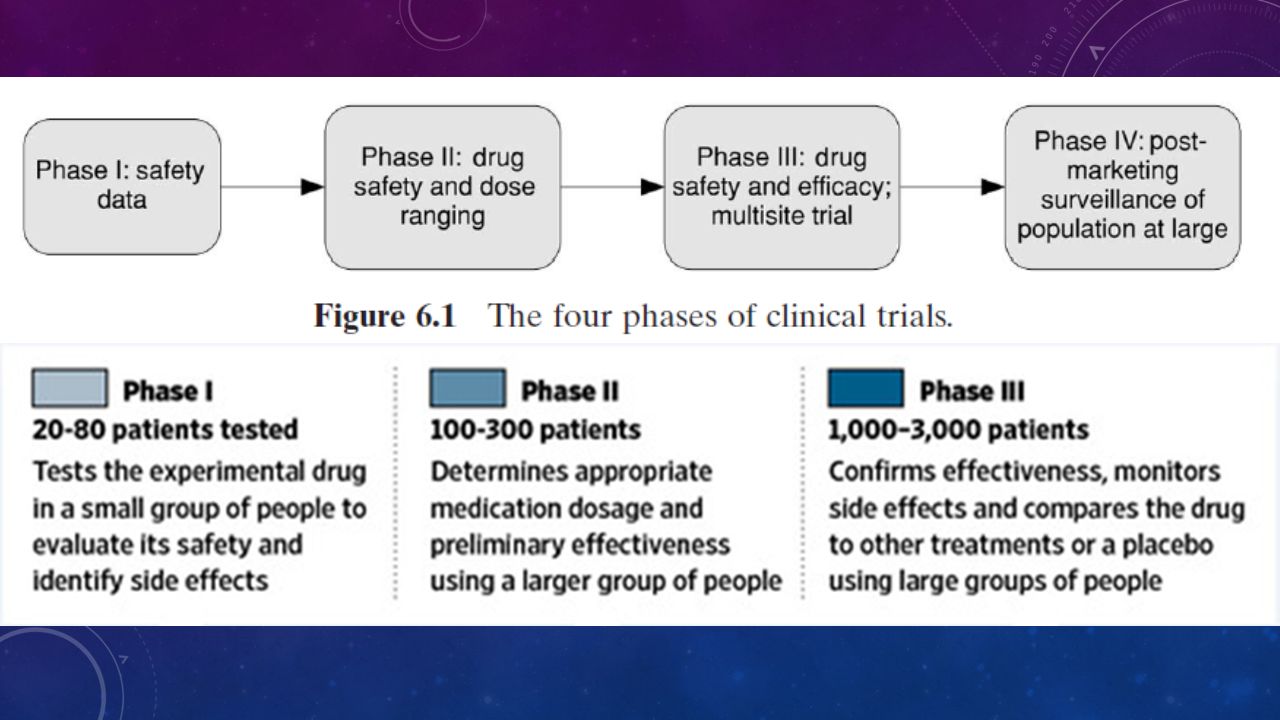 Phase I: safety data

Phase II: drug safety and dose ranging

Phase III: drug safety and efficacy; multisite trial

Phase IV: post-marketing surveillance of population at large

Figure 6.1 The four phases of clinical trials.

Phase I
20-80 patients tested
Tests the experimental drug in a small group of people to evaluate its safety and identify side effects

Phase II
100-300 patients
Determines appropriate medication dosage and preliminary effectiveness using a larger group of people

Phase III
1,000–3,000 patients
Confirms effectiveness, monitors side effects and compares the drug to other treatments or a placebo using large groups of people